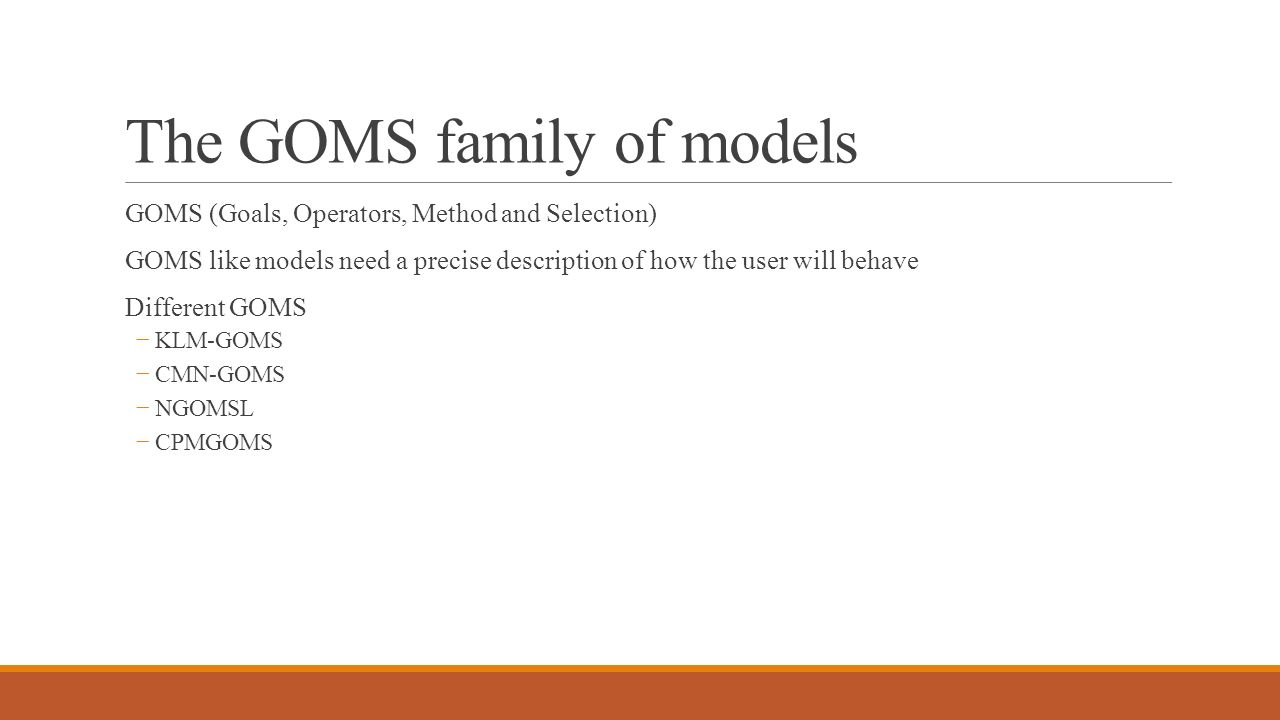 The GOMS family of models

GOMS (Goals, Operators, Method and Selection)

GOMS like models need a precise description of how the user will behave

Different GOMS

− KLM-GOMS

− CMN-GOMS

− NGOMSL

− CPMGOMS